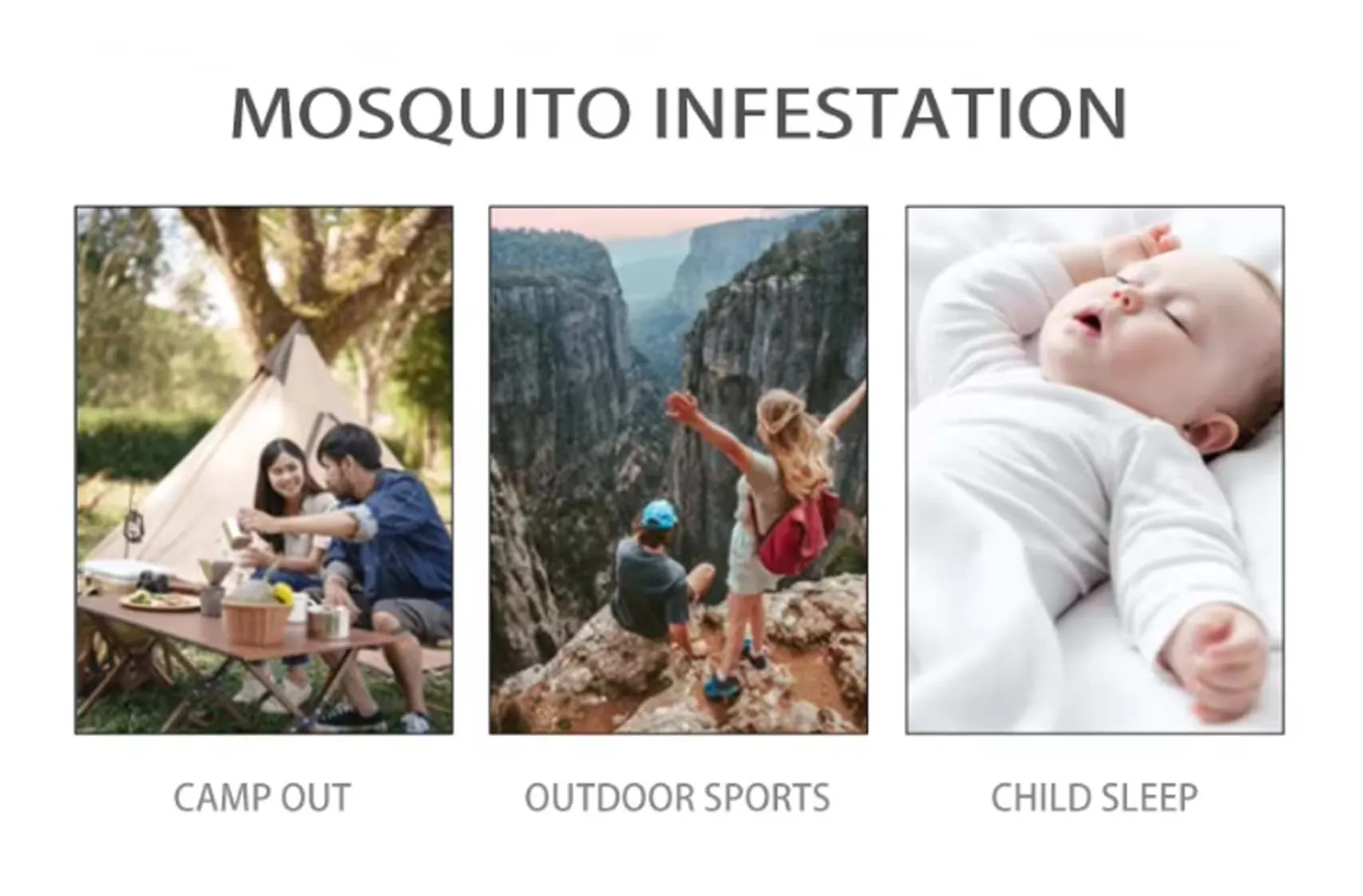 MOSQUITO INFESTATION

CAMP OUT

OUTDOOR SPORTS

CHILD SLEEP